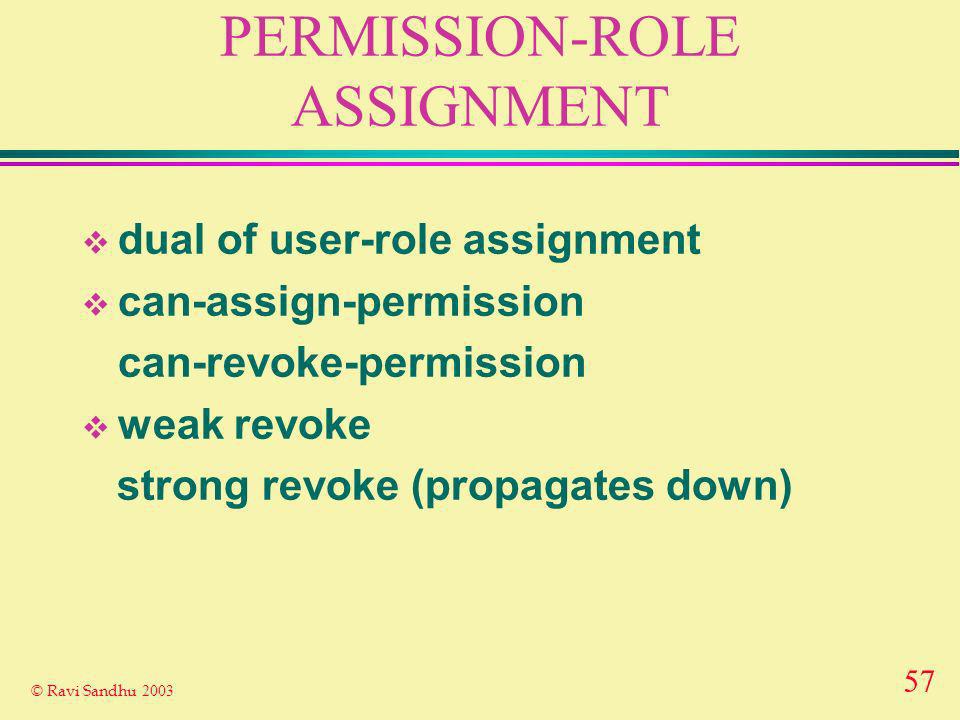 PERMISSION-ROLE ASSIGNMENT

❖ dual of user-role assignment
❖ can-assign-permission
can-revoke-permission
❖ weak revoke
strong revoke (propagates down)

© Ravi Sandhu 2003

57